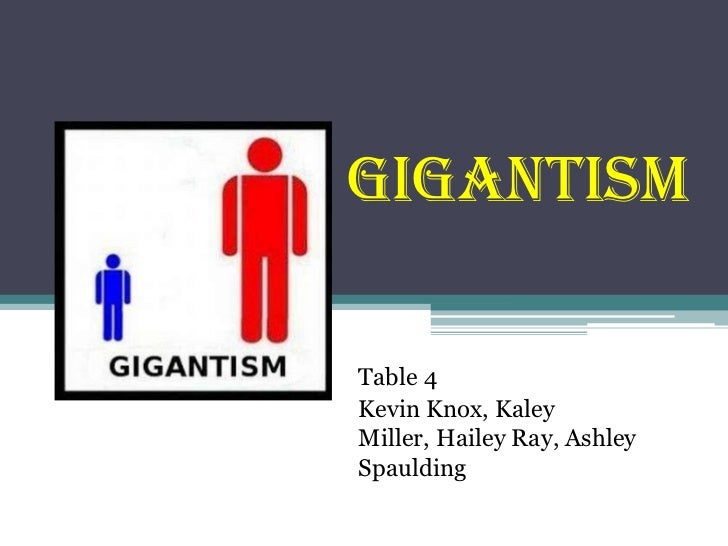 GIGANTISM

GIGANTISM

Table 4
Kevin Knox, Kaley Miller, Hailey Ray, Ashley Spaulding